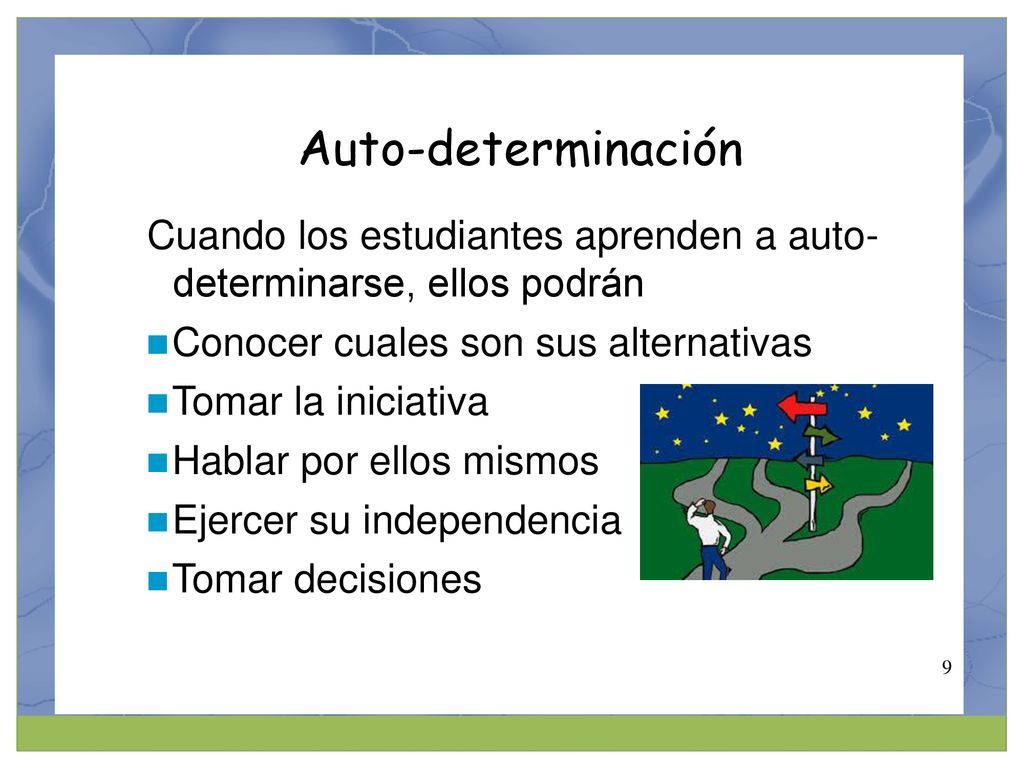 Auto-determinación

Cuando los estudiantes aprenden a auto-determinarse, ellos podrán

Conocer cuales son sus alternativas

Tomar la iniciativa

Hablar por ellos mismos

Ejercer su independencia

Tomar decisiones

9